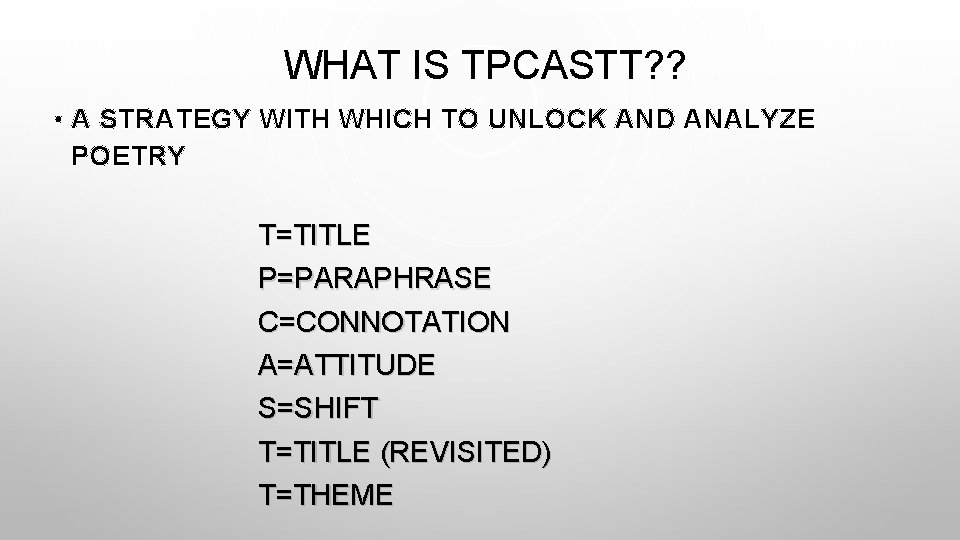 WHAT IS TPCASTT??

• A STRATEGY WITH WHICH TO UNLOCK AND ANALYZE POETRY

T=TITLE
P=PARAPHRASE
C=CONNOTATION
A=ATTITUDE
S=SHIFT
T=TITLE (REVISITED)
T=THEME